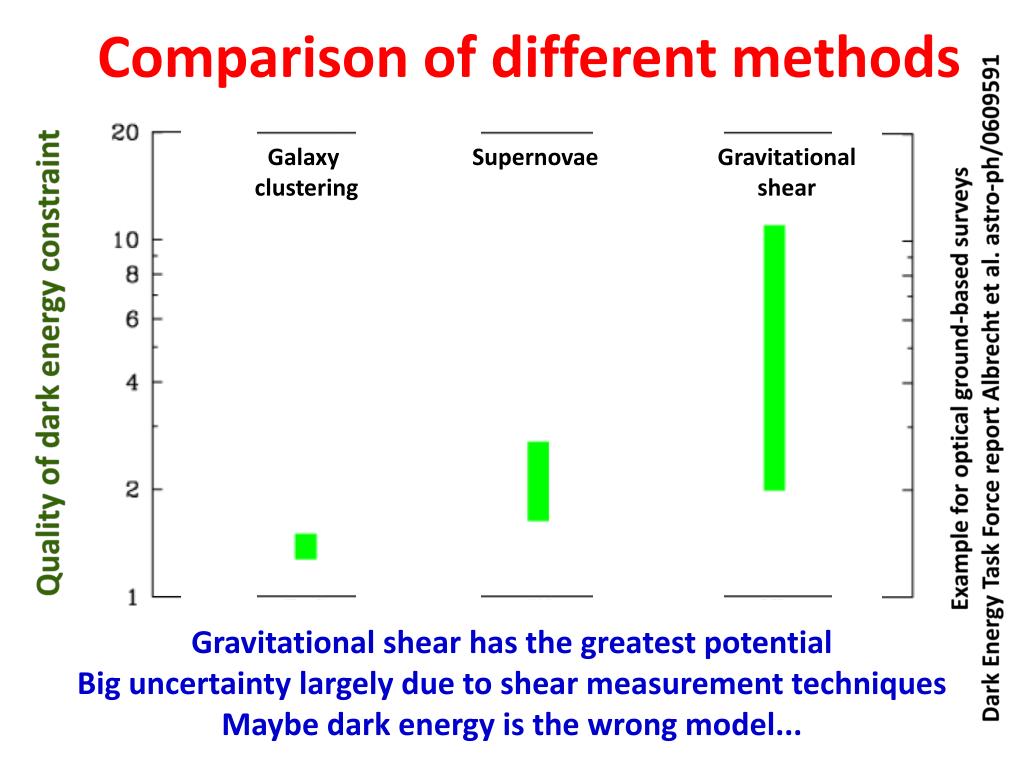 Comparison of different methods

Quality of dark energy constraint

20
10
8
6
4
2
1

Galaxy clustering

Supernovae

Gravitational shear

Example for optical ground-based surveys
Dark Energy Task Force report Albrecht et al. astro-ph/0609591

Gravitational shear has the greatest potential
Big uncertainty largely due to shear measurement techniques
Maybe dark energy is the wrong model...